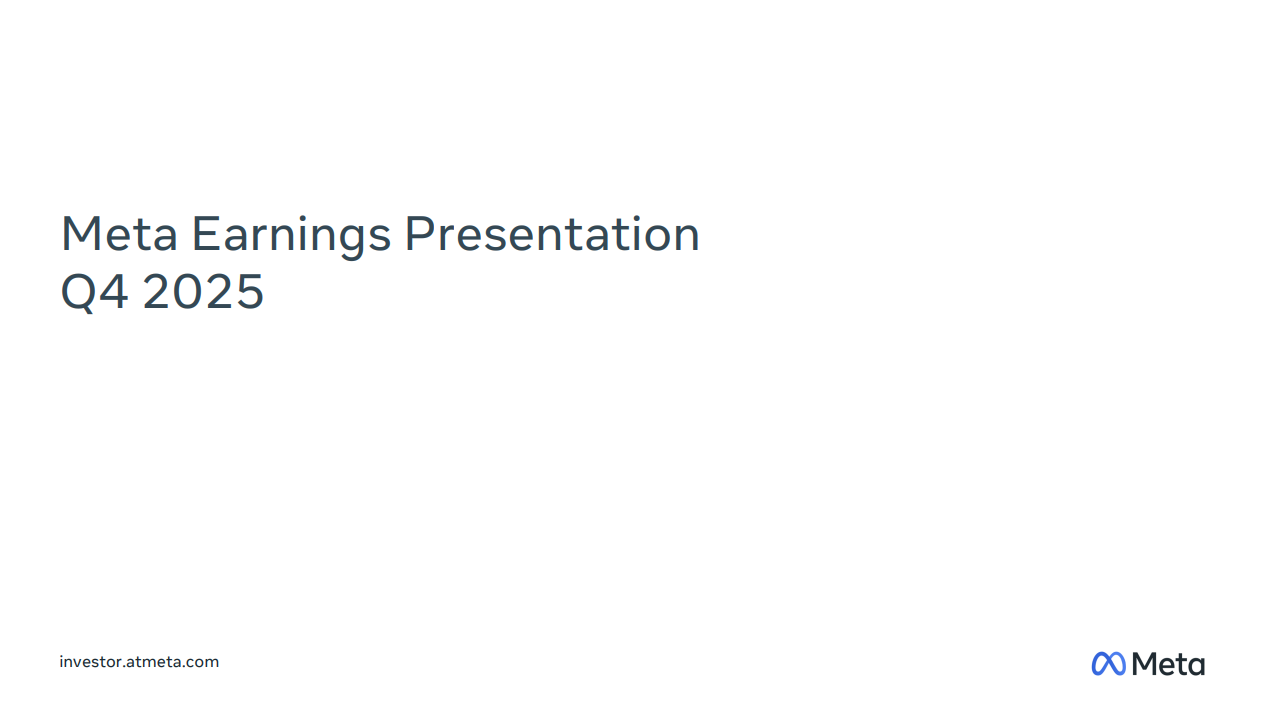 Meta Earnings Presentation
Q4 2025

investor.atmeta.com

Meta